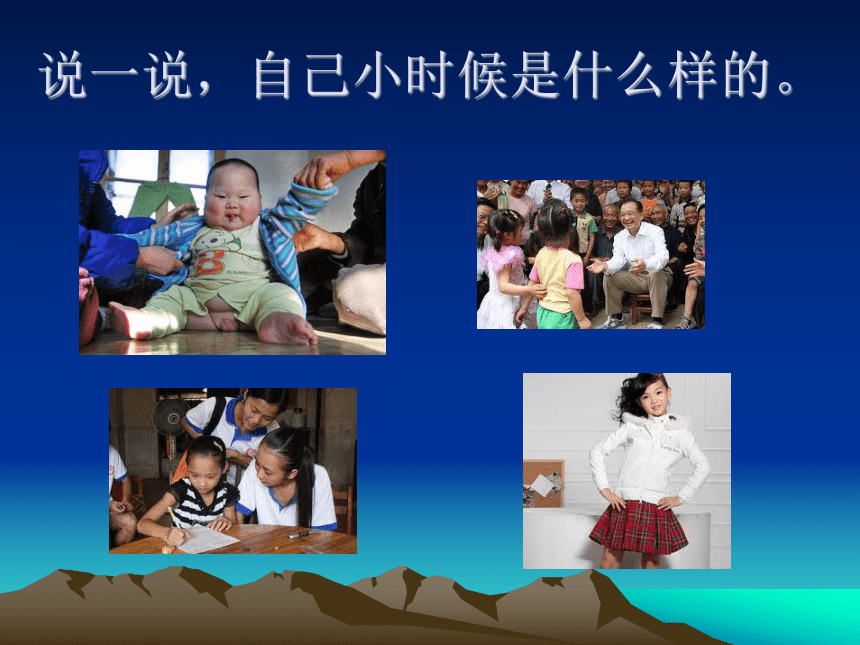 说一说，自己小时候是什么样的。